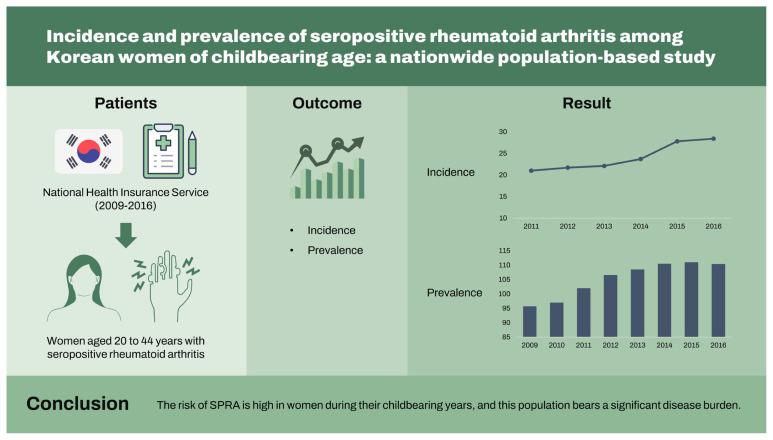 Incidence and prevalence of seropositive rheumatoid arthritis among Korean women of childbearing age: a nationwide population-based study

Patients

National Health Insurance Service (2009-2016)

Women aged 20 to 44 years with seropositive rheumatoid arthritis

Outcome

• Incidence
• Prevalence

Result

Incidence

30
25
20
15
10
2011 2012 2013 2014 2015 2016

Prevalence

115
110
105
100
95
90
85
2009 2010 2011 2012 2013 2014 2015 2016

Conclusion

The risk of SPRA is high in women during their childbearing years, and this population bears a significant disease burden.